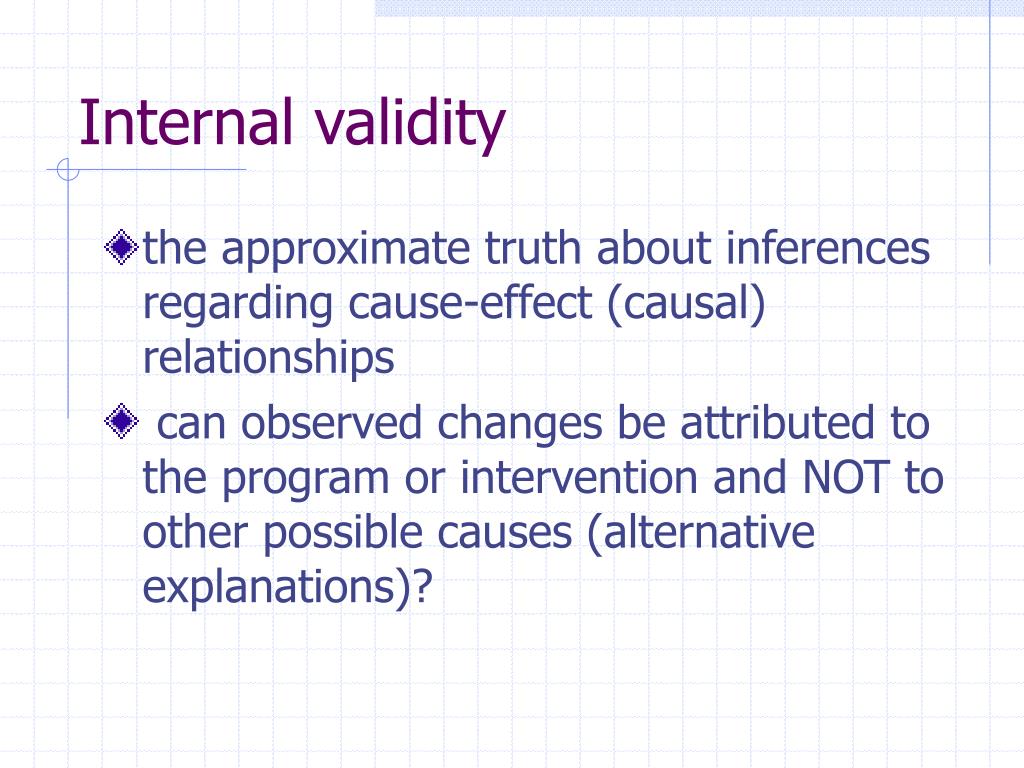 Internal validity

the approximate truth about inferences regarding cause-effect (causal) relationships

can observed changes be attributed to the program or intervention and NOT to other possible causes (alternative explanations)?